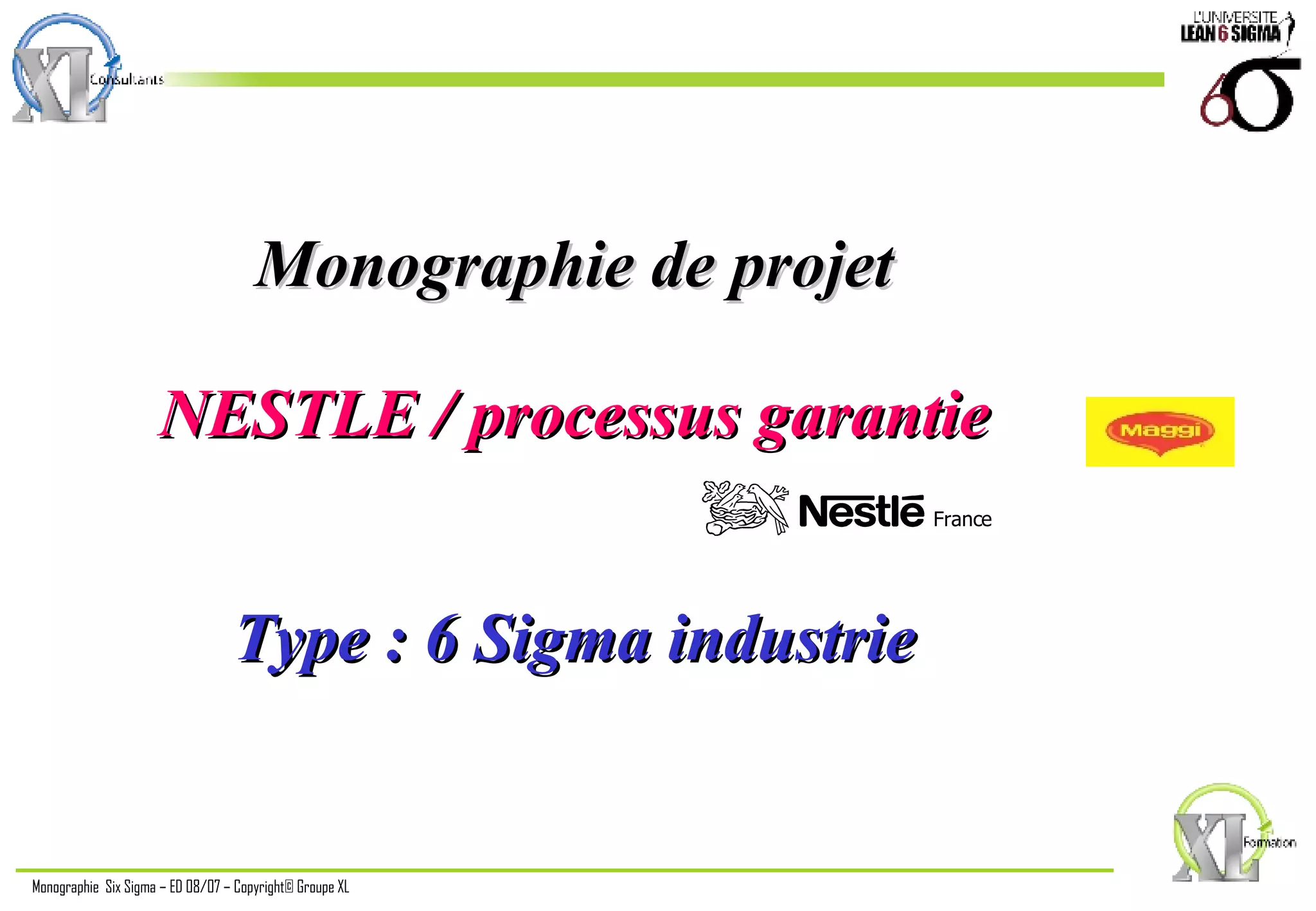 XL Consultants

L'UNIVERSITE LEAN 6 SIGMA

6σ

Monographie de projet

NESTLE / processus garantie

Maggi

Nestlé France

Type : 6 Sigma industrie

XL Formation

Monographie Six Sigma – ED 08/07 – Copyright© Groupe XL